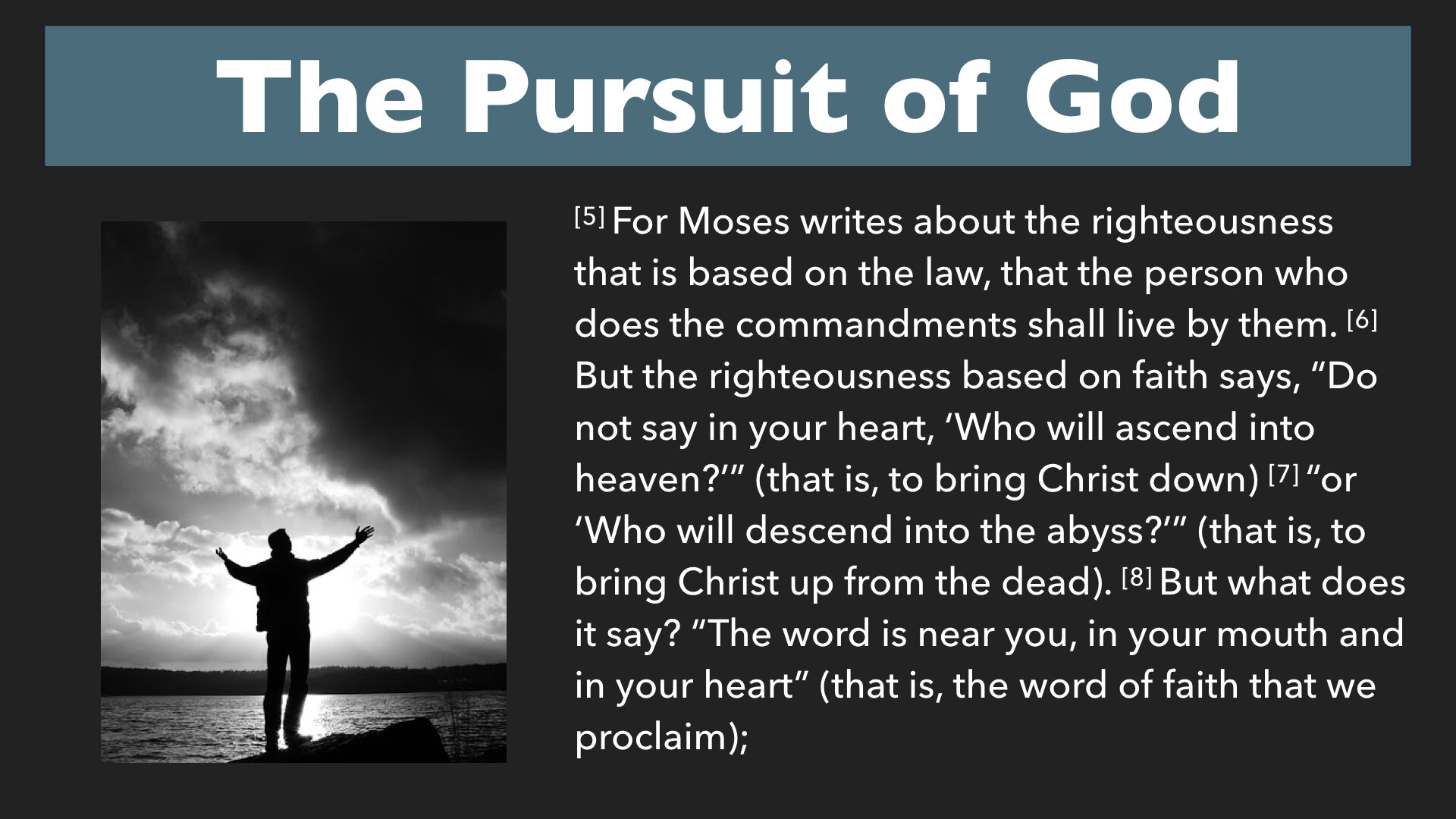 The Pursuit of God

[5] For Moses writes about the righteousness that is based on the law, that the person who does the commandments shall live by them. [6] But the righteousness based on faith says, “Do not say in your heart, ‘Who will ascend into heaven?’” (that is, to bring Christ down) [7] “or ‘Who will descend into the abyss?’” (that is, to bring Christ up from the dead). [8] But what does it say? “The word is near you, in your mouth and in your heart” (that is, the word of faith that we proclaim);